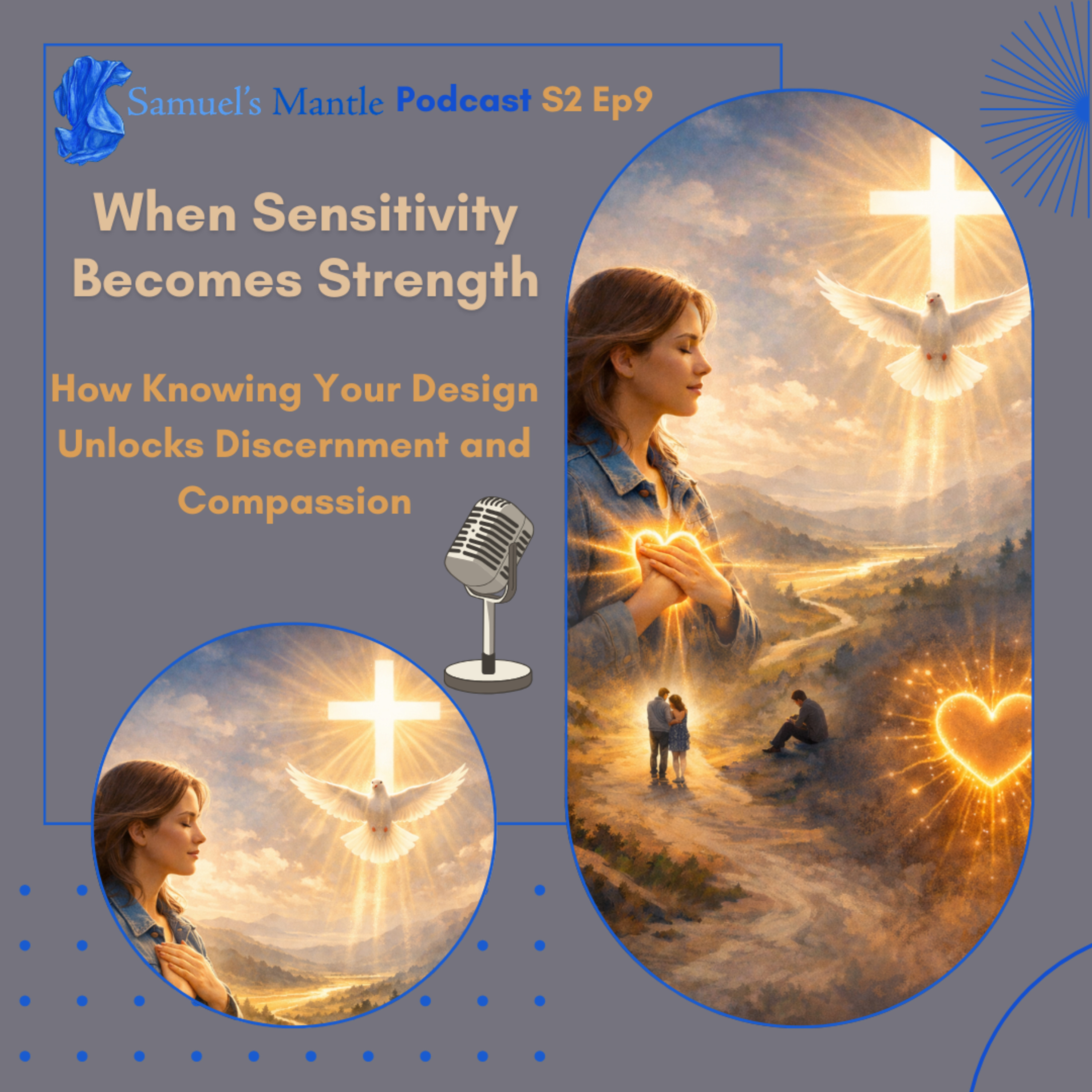 Samuel's Mantle Podcast S2 Ep9

When Sensitivity Becomes Strength

How Knowing Your Design Unlocks Discernment and Compassion